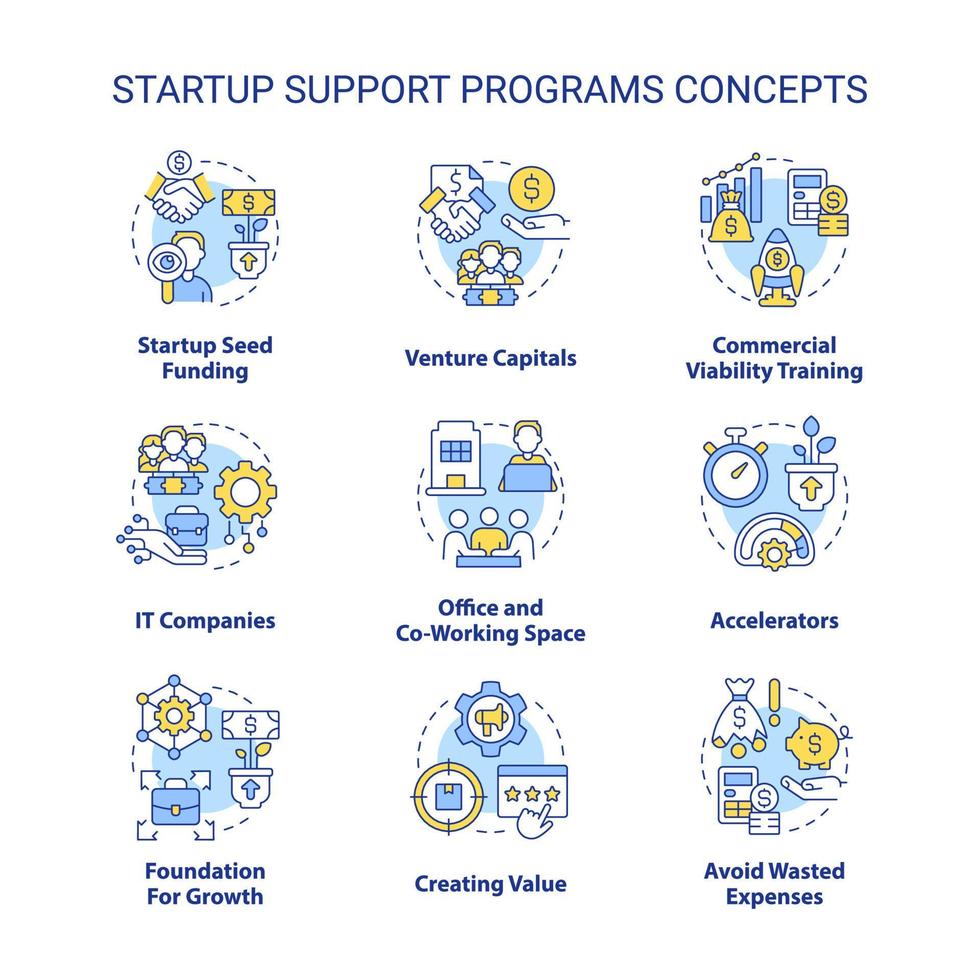 STARTUP SUPPORT PROGRAMS CONCEPTS

Startup Seed Funding

Venture Capitals

Commercial Viability Training

IT Companies

Office and Co-Working Space

Accelerators

Foundation For Growth

Creating Value

Avoid Wasted Expenses